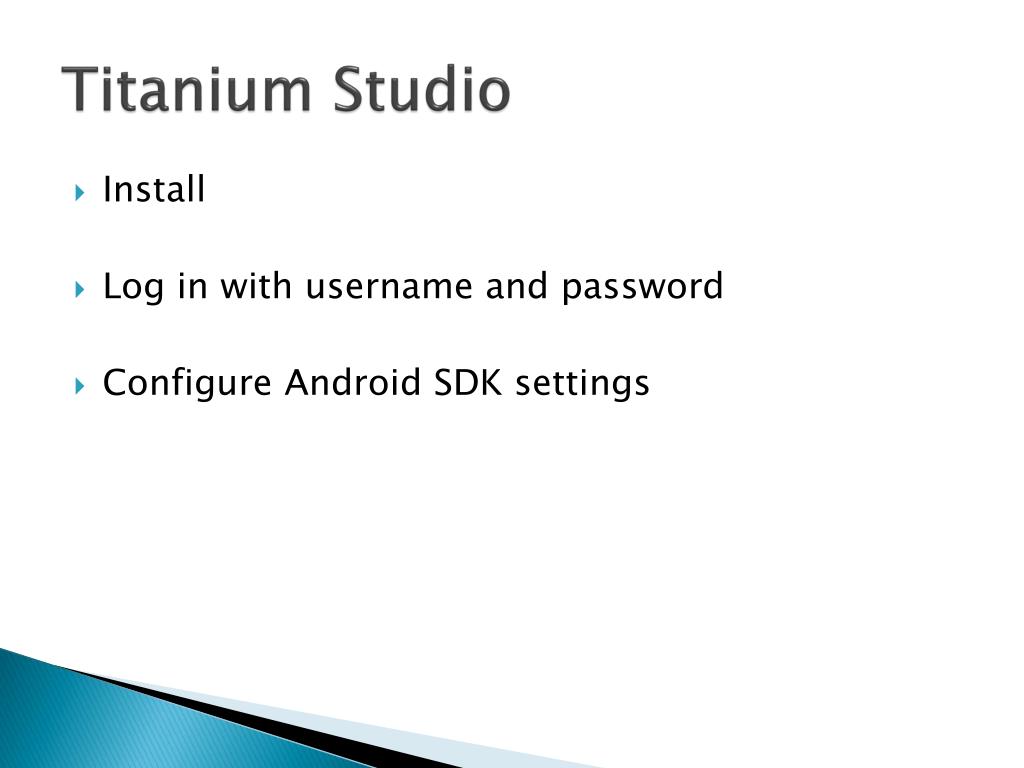 Titanium Studio

Install

Log in with username and password

Configure Android SDK settings